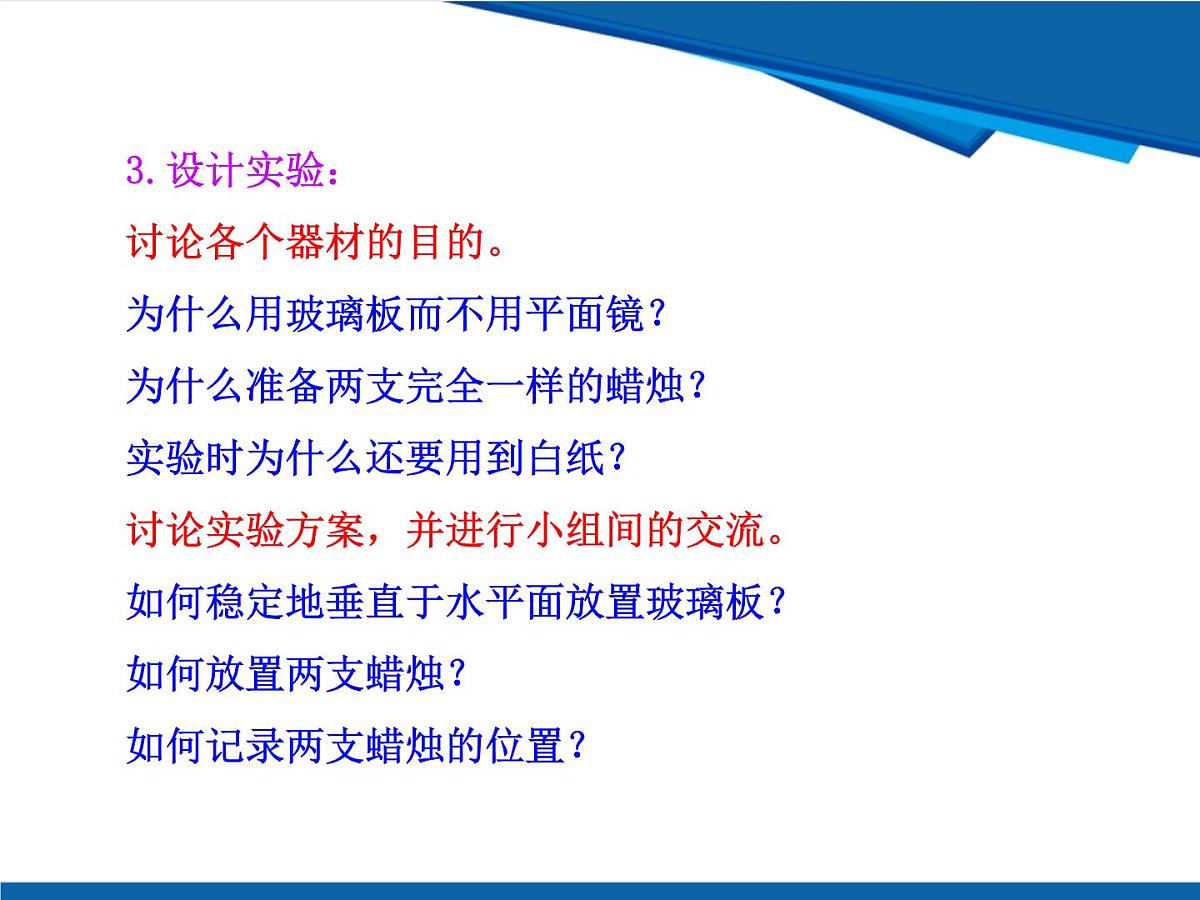 3. 设计实验：
讨论各个器材的目的。
为什么用玻璃板而不用平面镜？
为什么准备两支完全一样的蜡烛？
实验时为什么还要用到白纸？
讨论实验方案，并进行小组间的交流。
如何稳定地垂直于水平面放置玻璃板？
如何放置两支蜡烛？
如何记录两支蜡烛的位置？